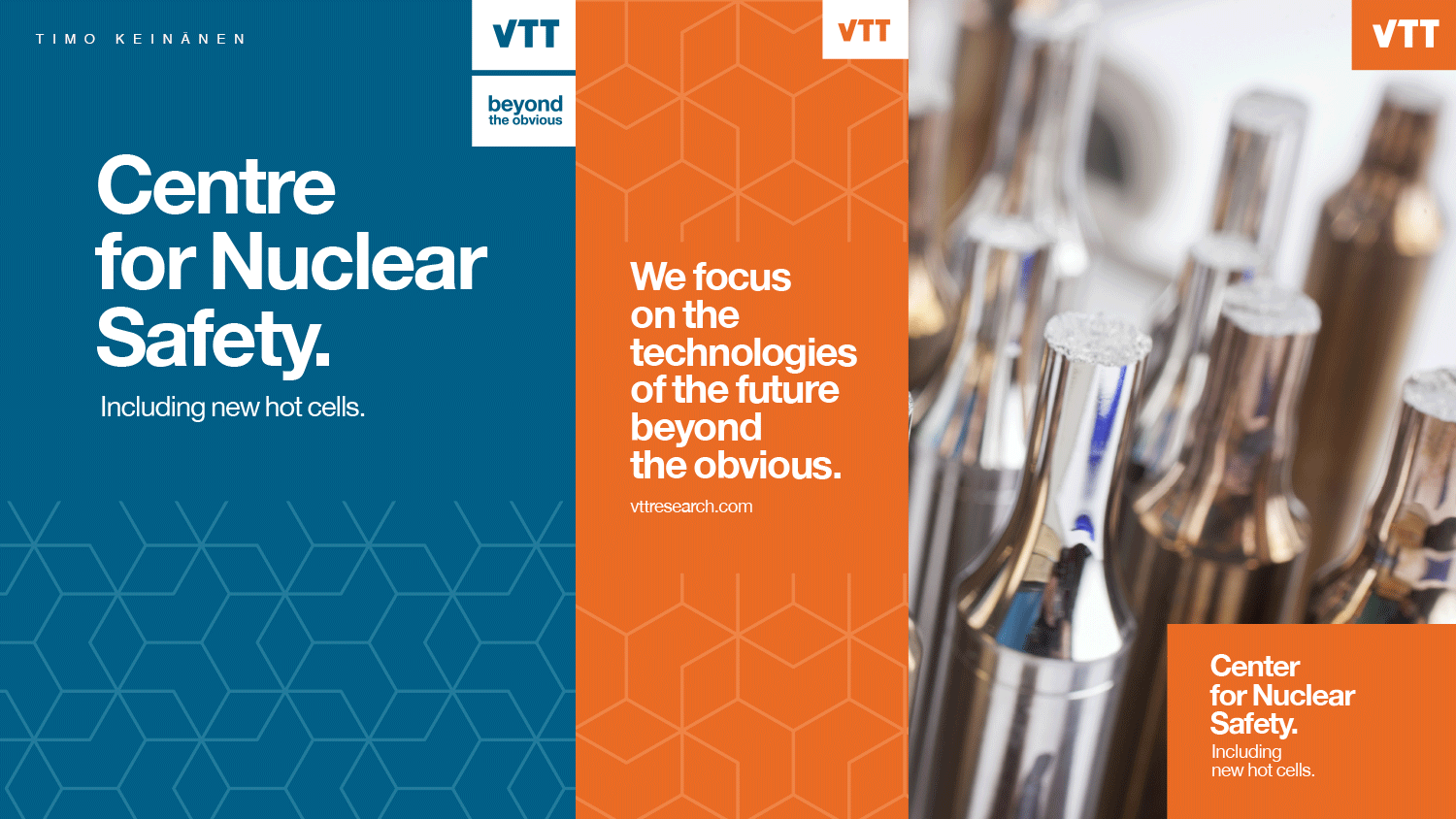 TIMO KEINÄNEN

VTT

beyond the obvious

Centre for Nuclear Safety.

Including new hot cells.

VTT

We focus on the technologies of the future beyond the obvious.

vttresearch.com

VTT

Center for Nuclear Safety.

Including new hot cells.